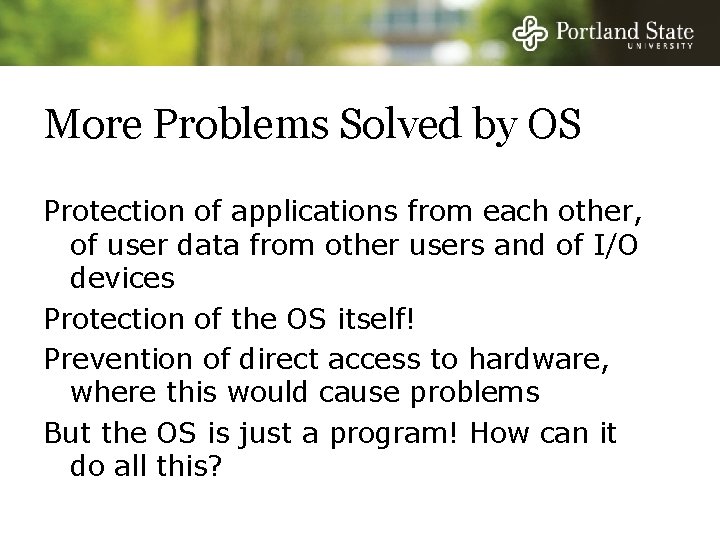 Portland State
UNIVERSITY

More Problems Solved by OS

Protection of applications from each other, of user data from other users and of I/O devices

Protection of the OS itself!

Prevention of direct access to hardware, where this would cause problems

But the OS is just a program! How can it do all this?